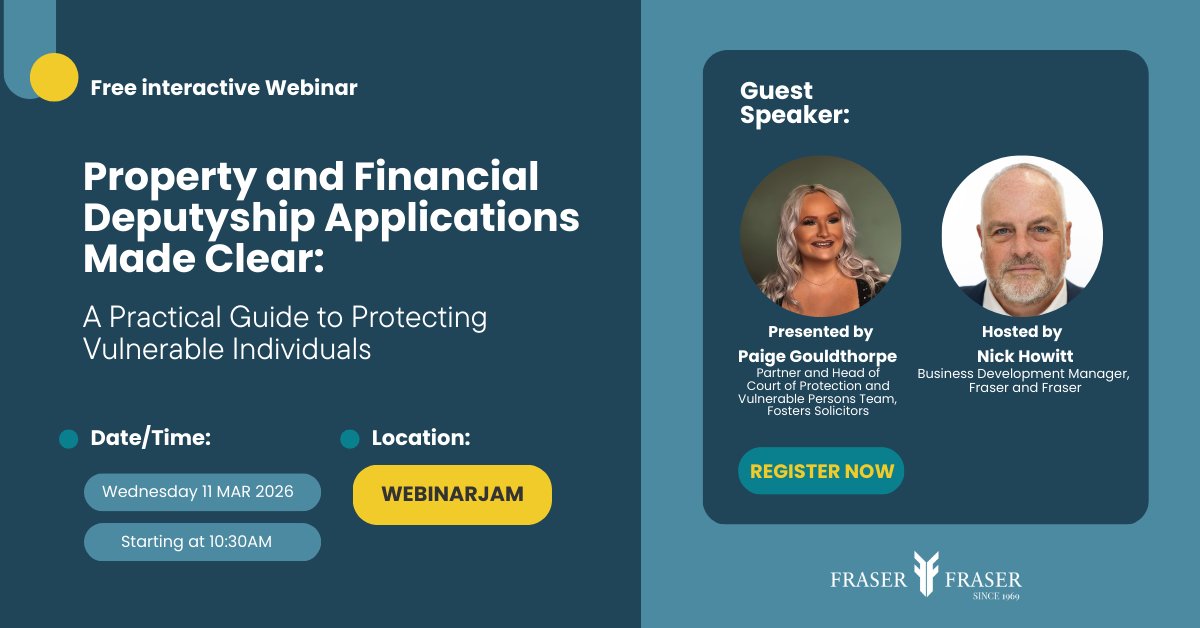 Free interactive Webinar

Property and Financial Deputyship Applications Made Clear:

A Practical Guide to Protecting Vulnerable Individuals

Date/Time:

Wednesday 11 MAR 2026

Starting at 10:30AM

Location:

WEBINARJAM

Guest Speaker:

Presented by
Paige Gouldthorpe
Partner and Head of Court of Protection and Vulnerable Persons Team, Fosters Solicitors

Hosted by
Nick Howitt
Business Development Manager, Fraser and Fraser

REGISTER NOW

FRASER FRASER
SINCE 1969